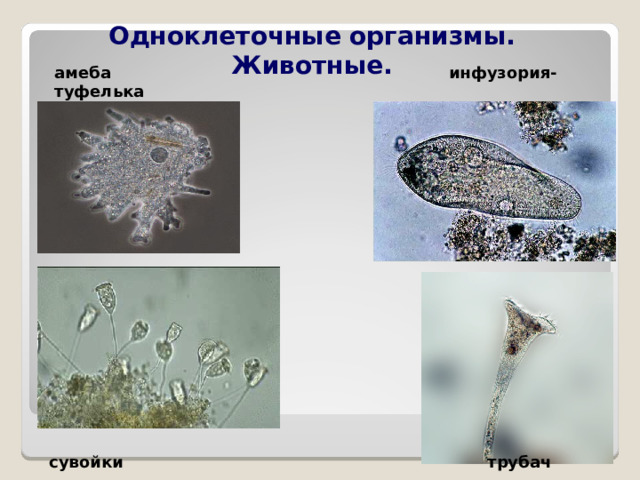 Одноклеточные организмы. Животные.

амеба

инфузория-туфелька

сувойки

трубач